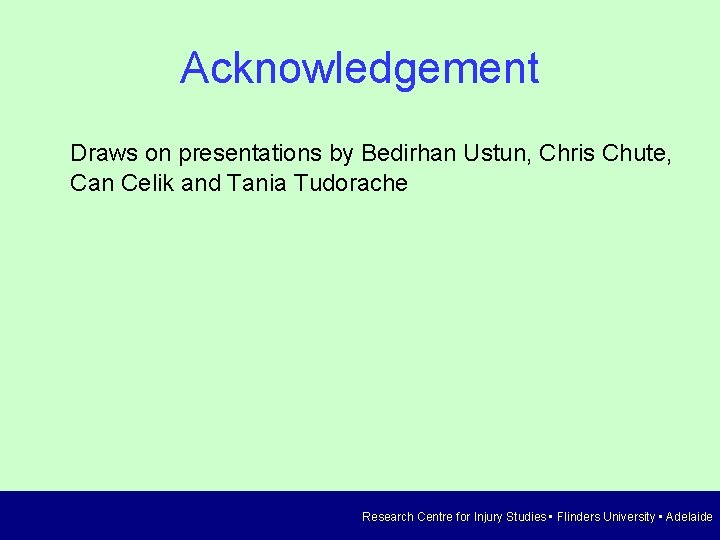 Acknowledgement

Draws on presentations by Bedirhan Ustun, Chris Chute, Can Celik and Tania Tudorache

Research Centre for Injury Studies ▪ Flinders University ▪ Adelaide